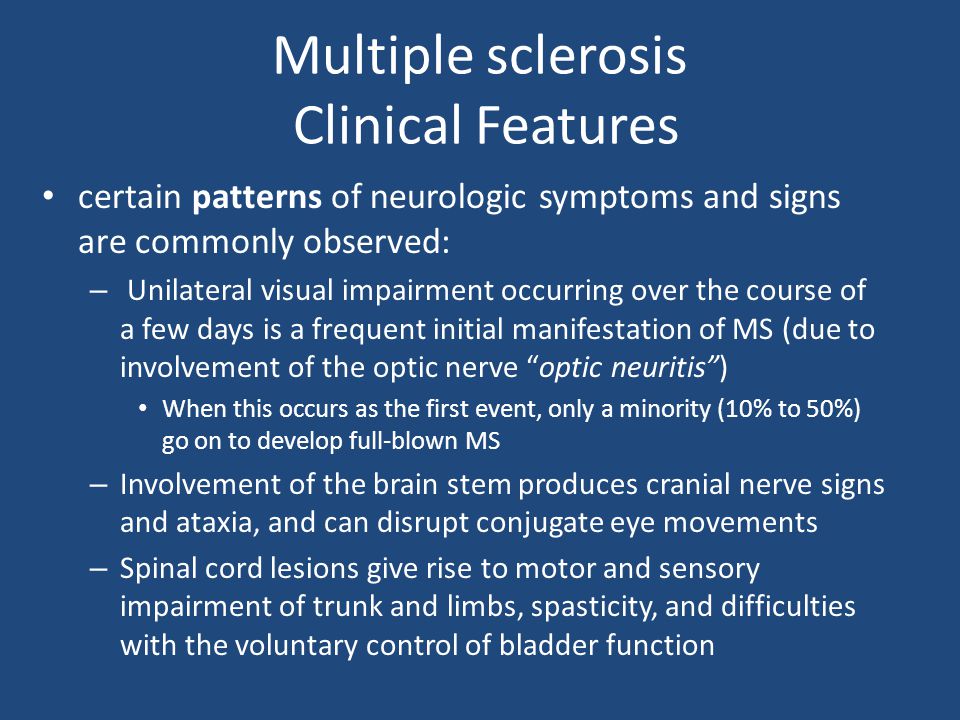 Multiple sclerosis
Clinical Features

• certain patterns of neurologic symptoms and signs are commonly observed:
– Unilateral visual impairment occurring over the course of a few days is a frequent initial manifestation of MS (due to involvement of the optic nerve "optic neuritis")
• When this occurs as the first event, only a minority (10% to 50%) go on to develop full-blown MS
– Involvement of the brain stem produces cranial nerve signs and ataxia, and can disrupt conjugate eye movements
– Spinal cord lesions give rise to motor and sensory impairment of trunk and limbs, spasticity, and difficulties with the voluntary control of bladder function